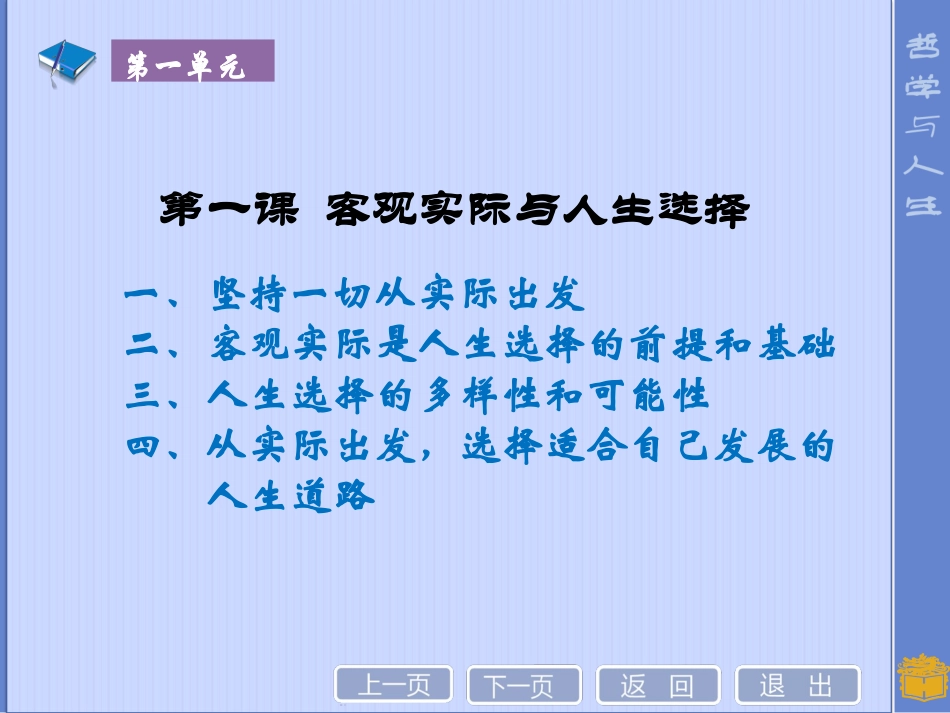 第一单元

哲学与人生

第一课 客观实际与人生选择

一、坚持一切从实际出发
二、客观实际是人生选择的前提和基础
三、人生选择的多样性和可能性
四、从实际出发，选择适合自己发展的人生道路

上一页 下一页 返 回 退 出